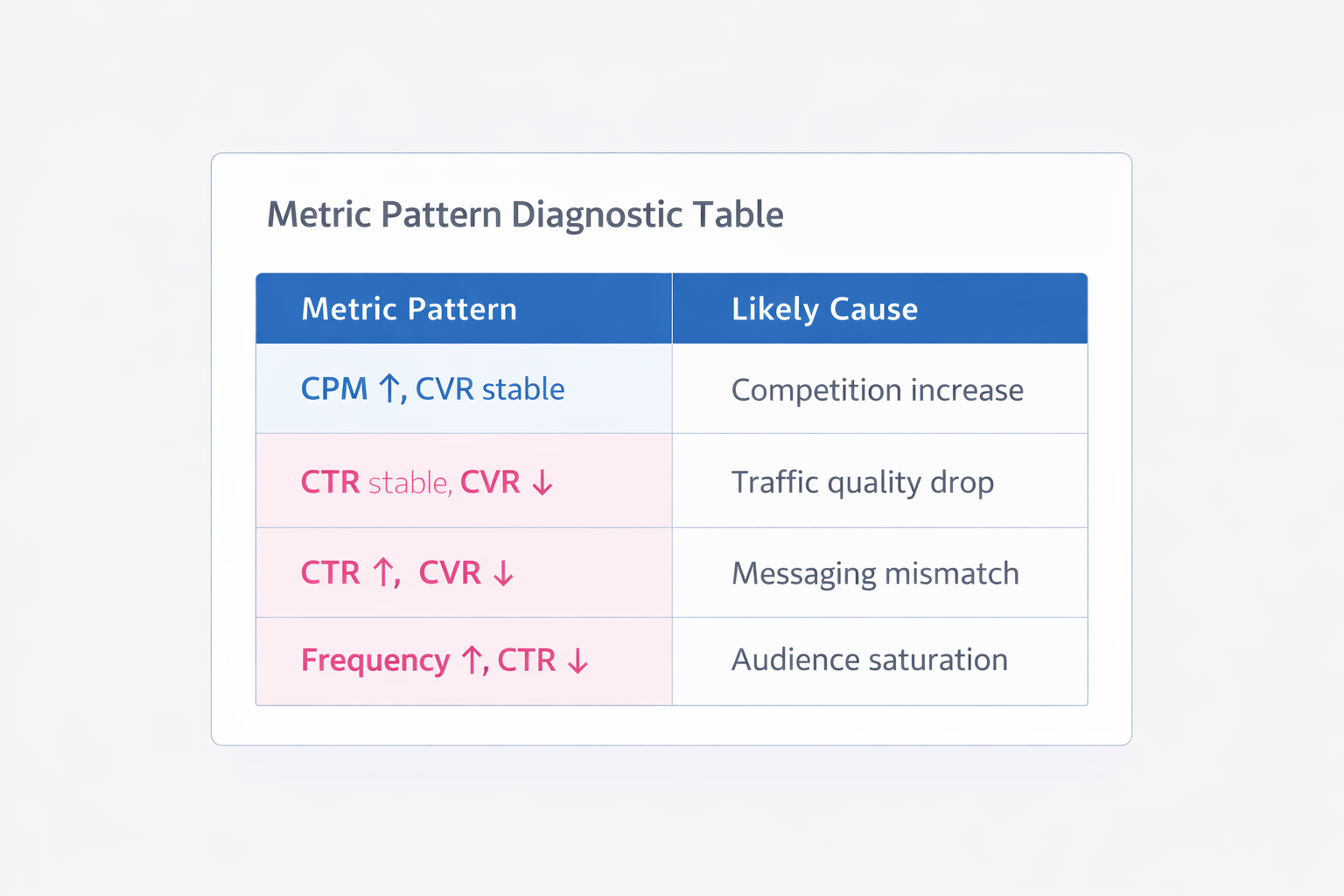 Metric Pattern Diagnostic Table

| Metric Pattern | Likely Cause |
|---|---|
| CPM ↑, CVR stable | Competition increase |
| CTR stable, CVR ↓ | Traffic quality drop |
| CTR ↑, CVR ↓ | Messaging mismatch |
| Frequency ↑, CTR ↓ | Audience saturation |